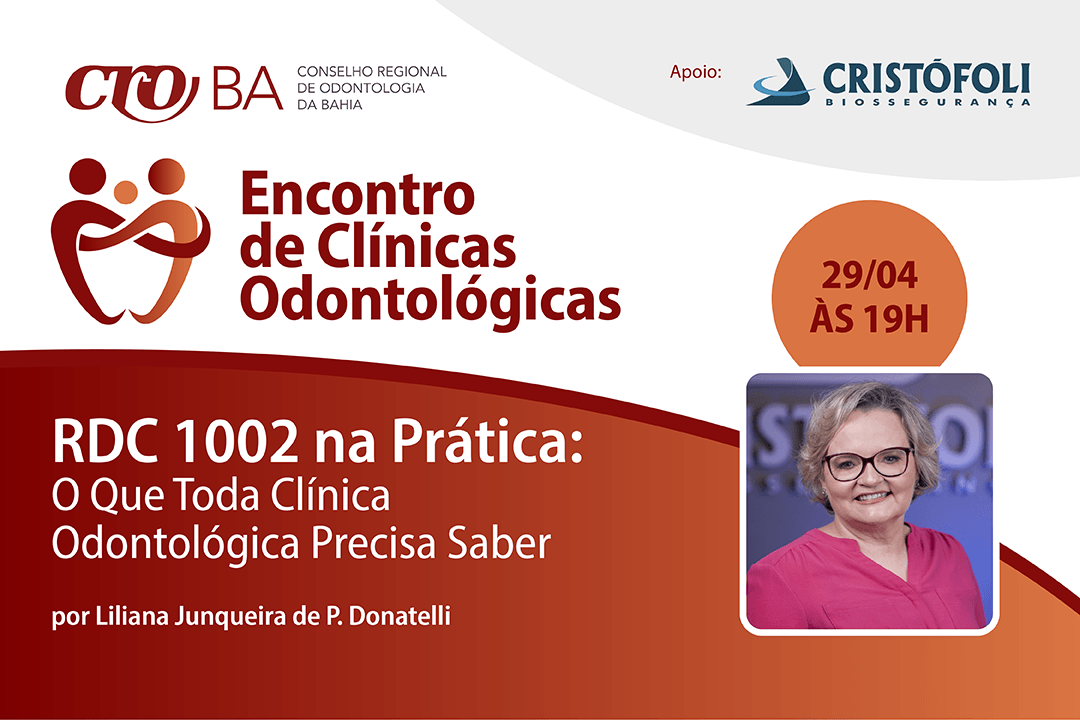 CRO BA CONSELHO REGIONAL DE ODONTOLOGIA DA BAHIA

Apoio: CRISTÓFOLI BIOSSEGURANÇA

Encontro de Clínicas Odontológicas

29/04 ÀS 19H

RDC 1002 na Prática:
O Que Toda Clínica Odontológica Precisa Saber

por Liliana Junqueira de P. Donatelli